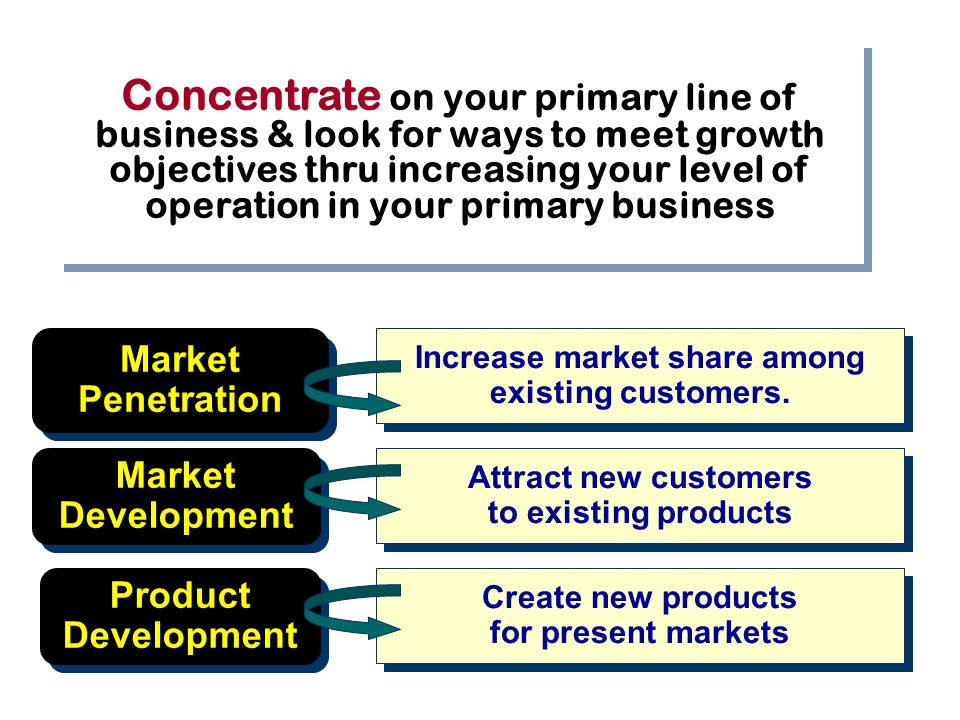 Concentrate on your primary line of business & look for ways to meet growth objectives thru increasing your level of operation in your primary business

Market Penetration

Increase market share among existing customers.

Market Development

Attract new customers to existing products

Product Development

Create new products for present markets